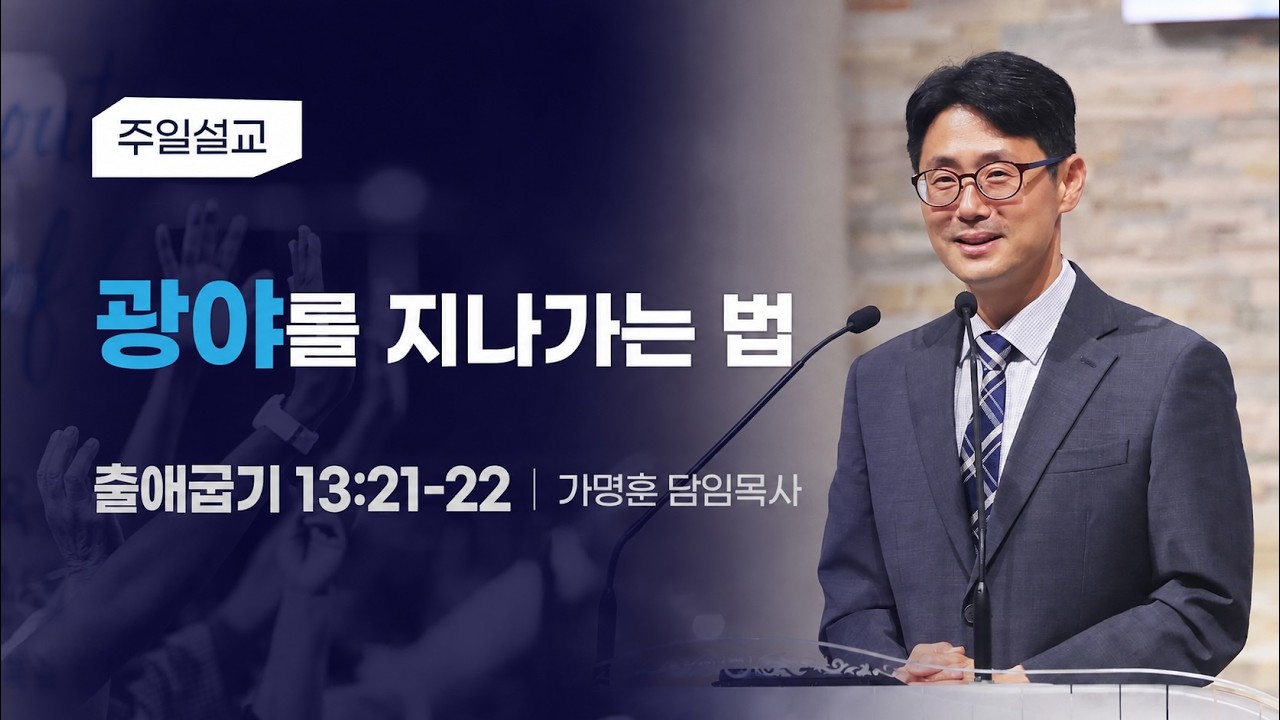 주일설교

광야를 지나가는 법

출애굽기 13:21-22 | 가명훈 담임목사